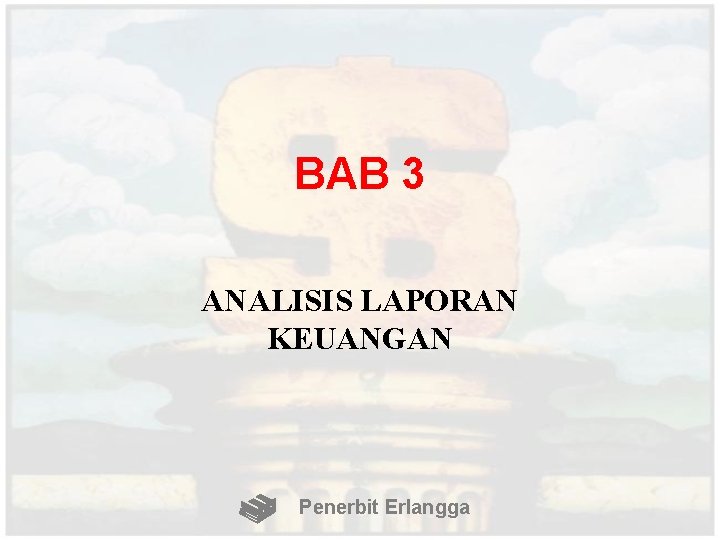 BAB 3

ANALISIS LAPORAN KEUANGAN

Penerbit Erlangga